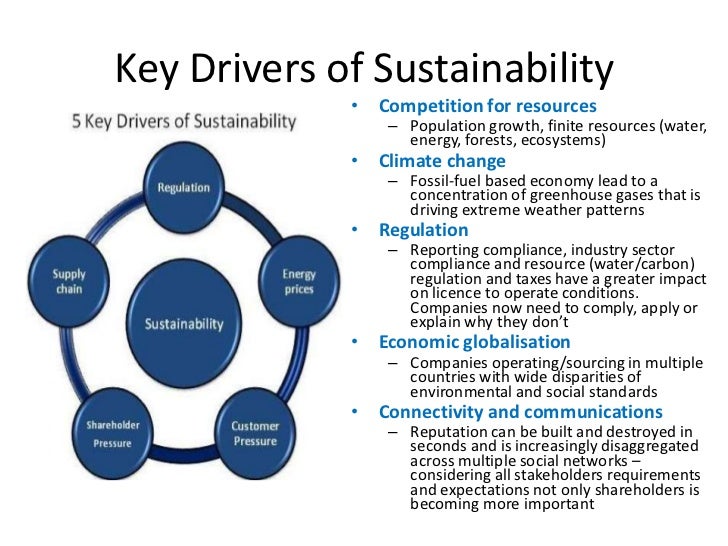 Key Drivers of Sustainability

5 Key Drivers of Sustainability

Regulation

Energy prices

Customer Pressure

Shareholder Pressure

Supply chain

Sustainability

• Competition for resources
– Population growth, finite resources (water, energy, forests, ecosystems)

• Climate change
– Fossil-fuel based economy lead to a concentration of greenhouse gases that is driving extreme weather patterns

• Regulation
– Reporting compliance, industry sector compliance and resource (water/carbon) regulation and taxes have a greater impact on licence to operate conditions. Companies now need to comply, apply or explain why they don't

• Economic globalisation
– Companies operating/sourcing in multiple countries with wide disparities of environmental and social standards

• Connectivity and communications
– Reputation can be built and destroyed in seconds and is increasingly disaggregated across multiple social networks – considering all stakeholders requirements and expectations not only shareholders is becoming more important